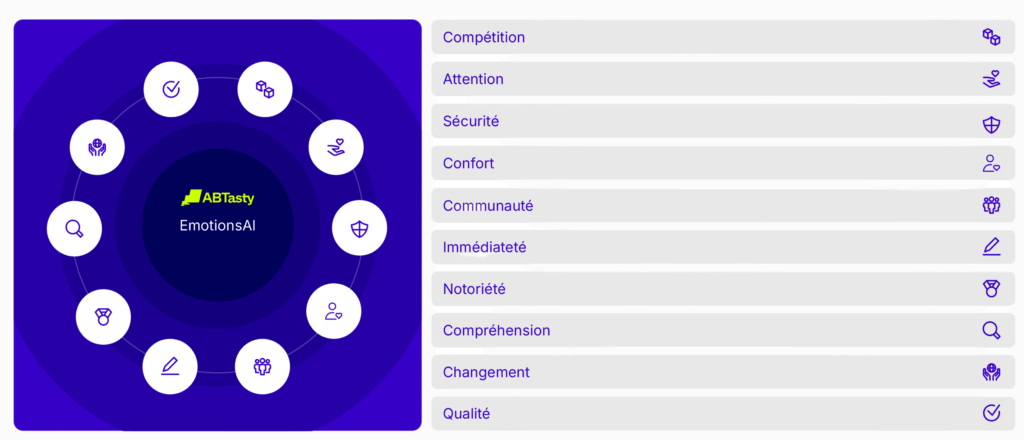 ABTasty
EmotionsAI

Compétition
Attention
Sécurité
Confort
Communauté
Immédiateté
Notoriété
Compréhension
Changement
Qualité